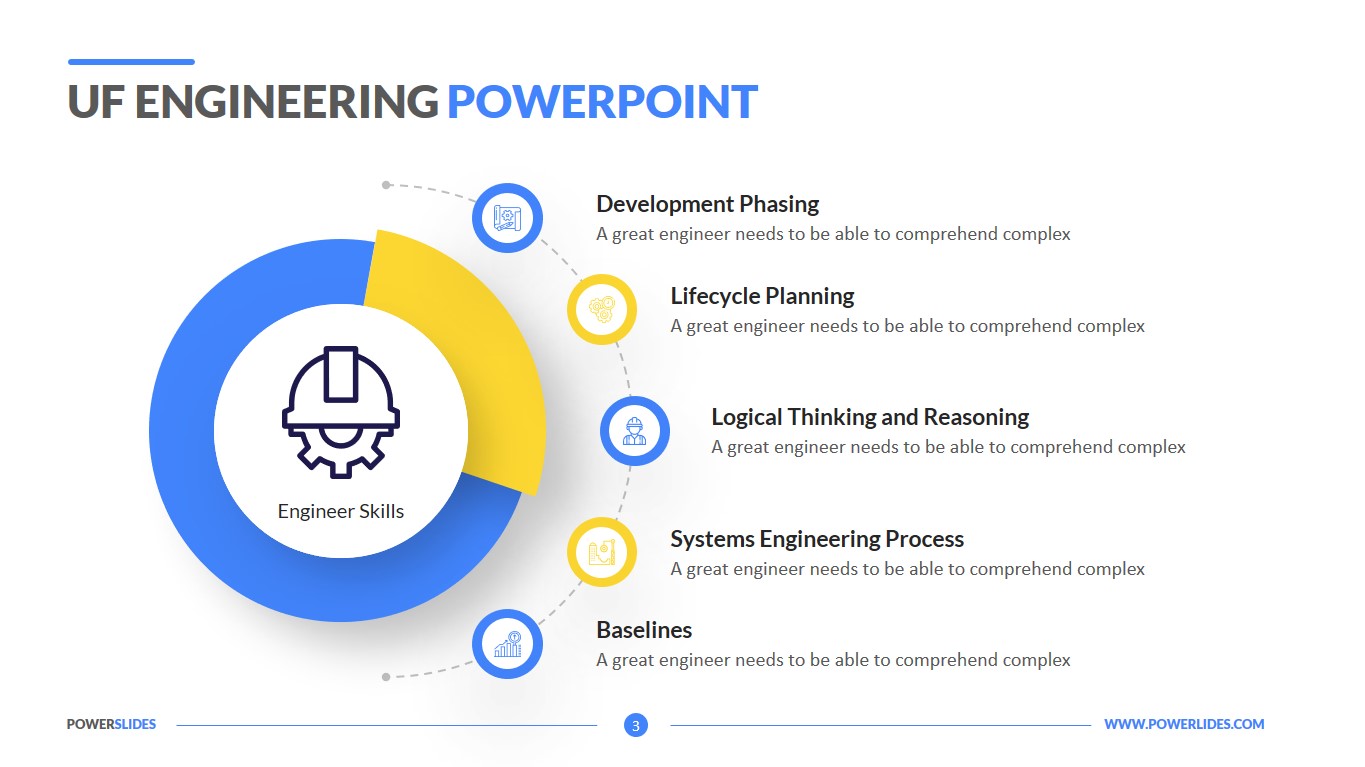 UF ENGINEERING POWERPOINT

Engineer Skills

Development Phasing
A great engineer needs to be able to comprehend complex

Lifecycle Planning
A great engineer needs to be able to comprehend complex

Logical Thinking and Reasoning
A great engineer needs to be able to comprehend complex

Systems Engineering Process
A great engineer needs to be able to comprehend complex

Baselines
A great engineer needs to be able to comprehend complex

POWERSLIDES
3
WWW.POWERLIDES.COM